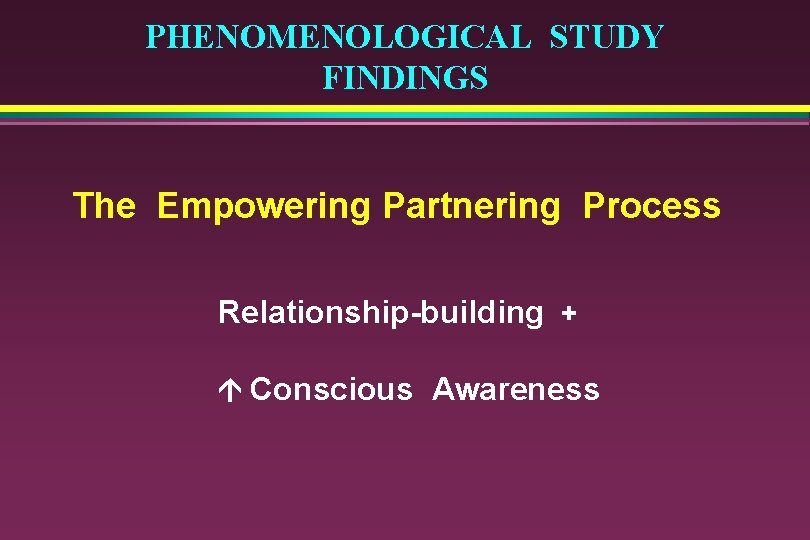 PHENOMENOLOGICAL STUDY FINDINGS

The Empowering Partnering Process

Relationship-building +

↑ Conscious Awareness